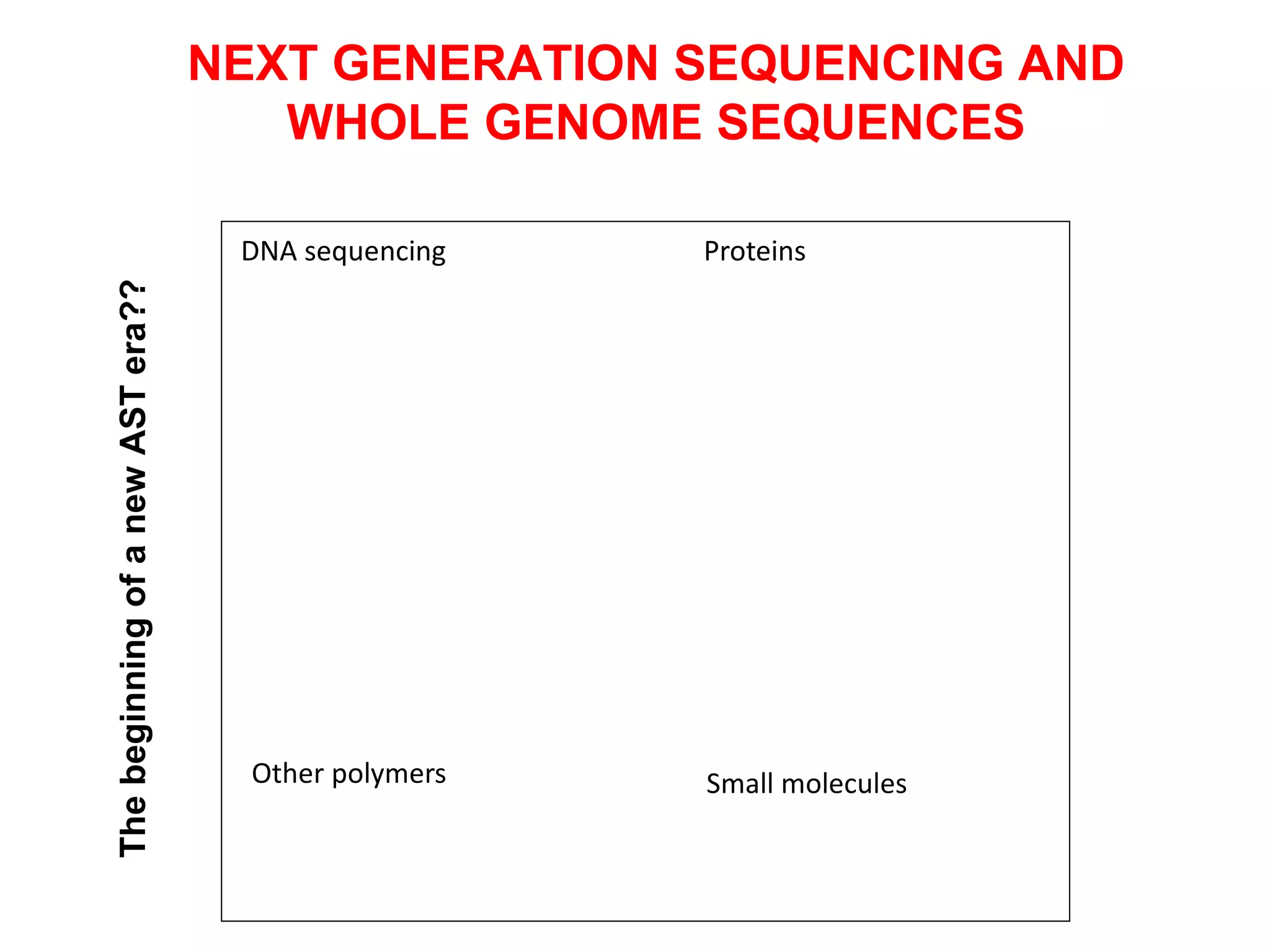 NEXT GENERATION SEQUENCING AND WHOLE GENOME SEQUENCES

The beginning of a new AST era??

DNA sequencing

Proteins

Other polymers

Small molecules